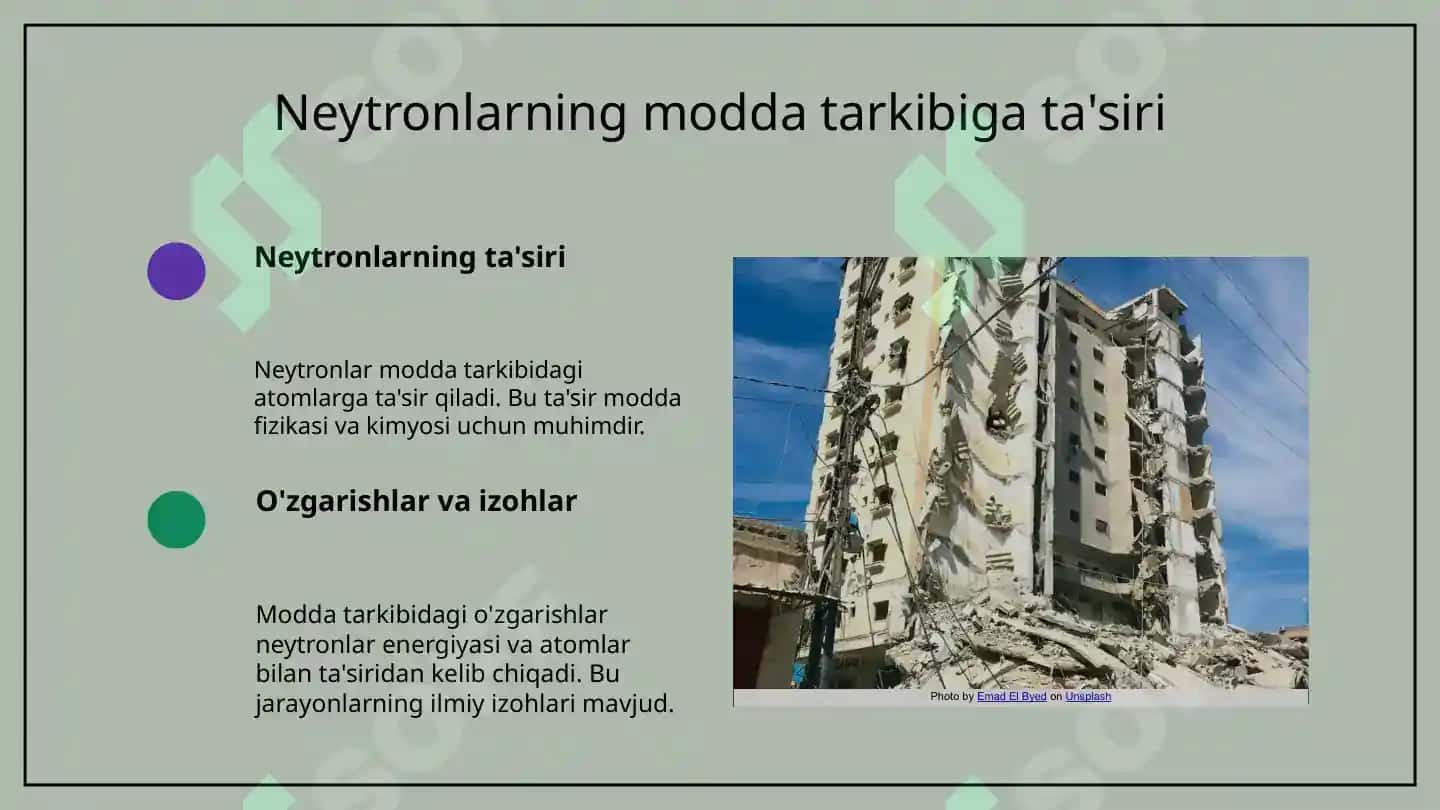 Neytronlarning modda tarkibiga ta'siri

Neytronlarning ta'siri

Neytronlar modda tarkibidagi atomlarga ta'sir qiladi. Bu ta'sir modda fizikasi va kimyosi uchun muhimdir.

O'zgarishlar va izohlar

Modda tarkibidagi o'zgarishlar neytronlar energiyasi va atomlar bilan ta'siridan kelib chiqadi. Bu jarayonlarning ilmiy izohlari mavjud.

Photo by Emad El Byed on Unsplash